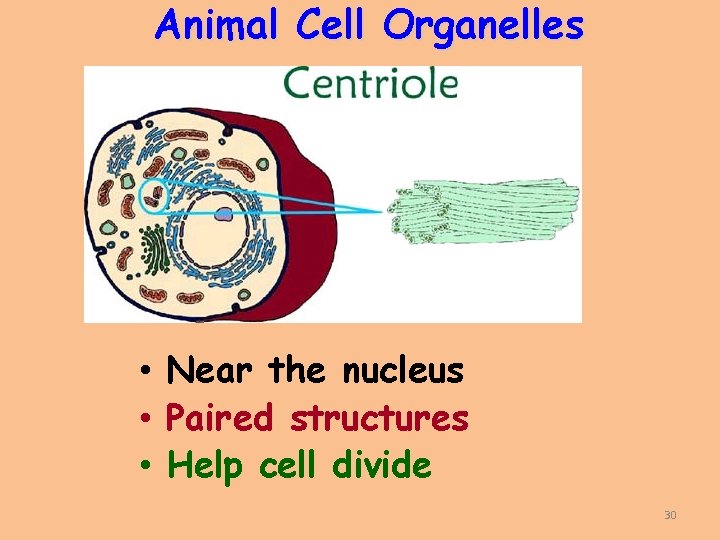 Animal Cell Organelles

Centriole

• Near the nucleus
• Paired structures
• Help cell divide

30